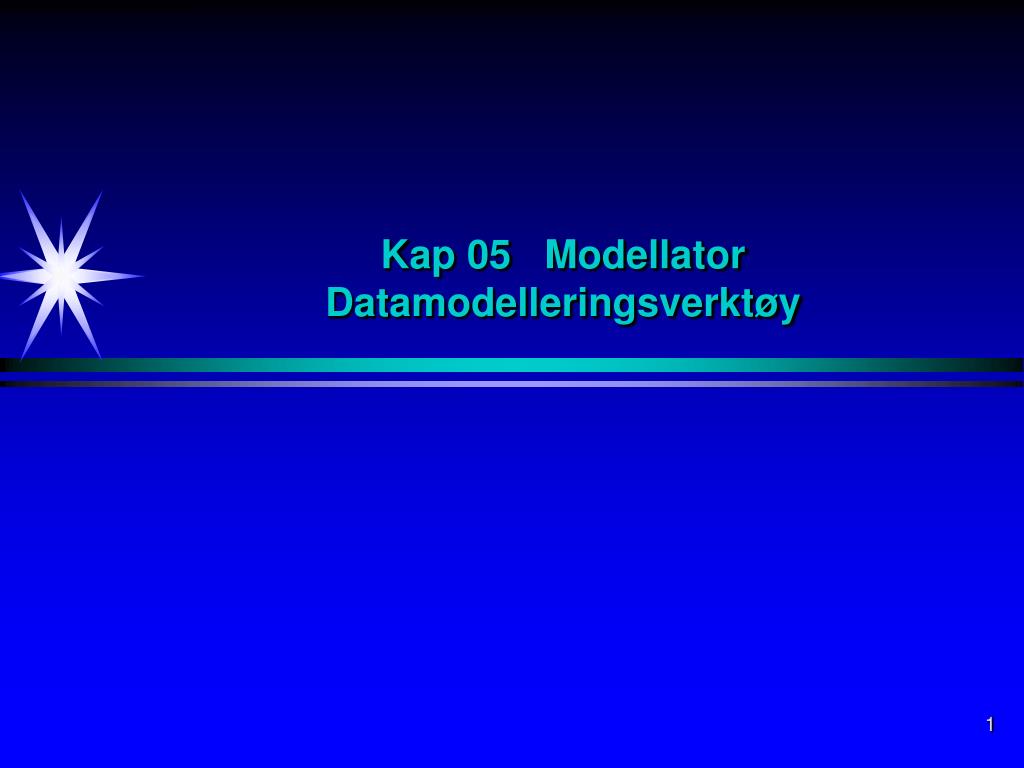 Kap 05 Modellator
Datamodelleringsverktøy

1